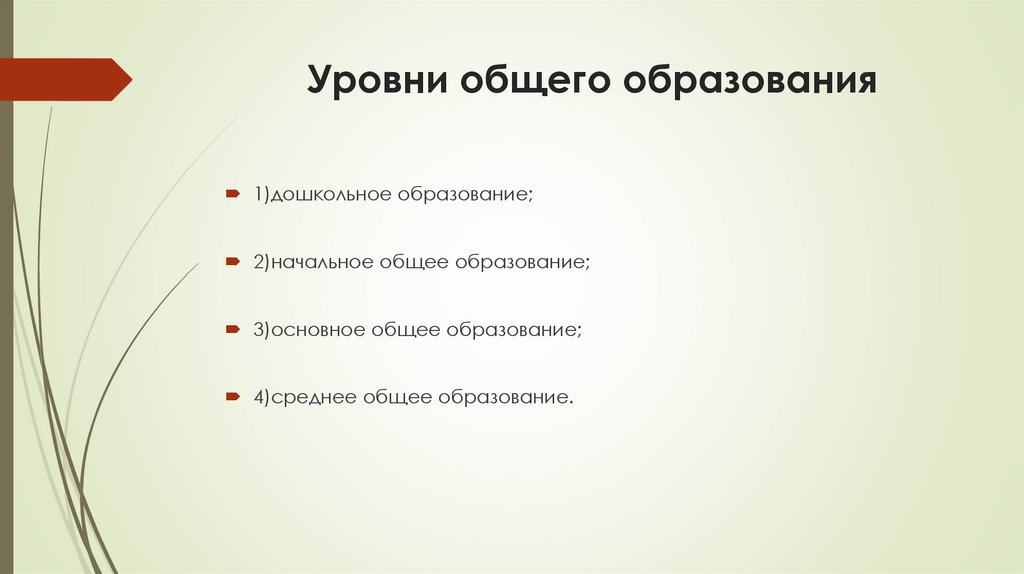 Уровни общего образования

1)дошкольное образование;

2)начальное общее образование;

3)основное общее образование;

4)среднее общее образование.